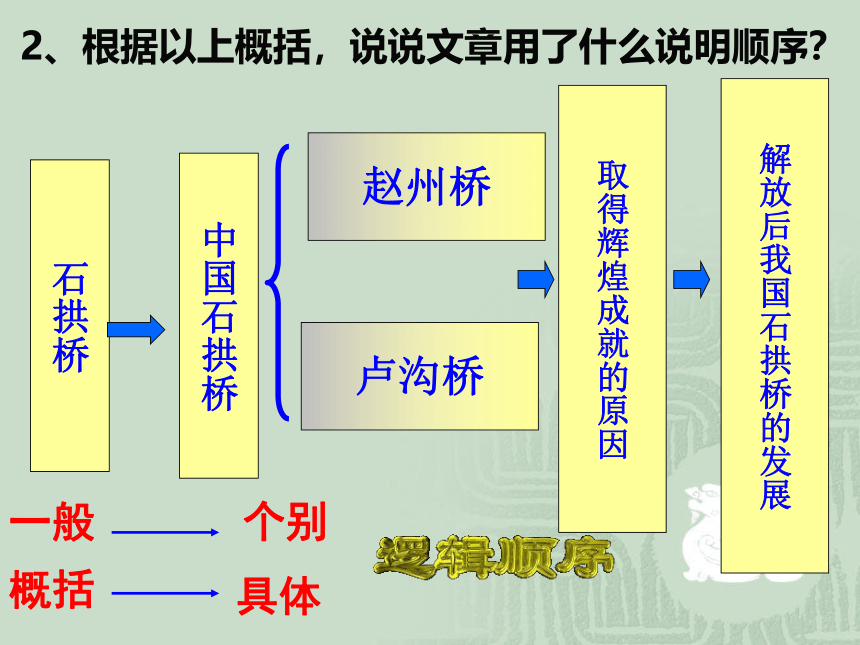 2、根据以上概括，说说文章用了什么说明顺序？

石拱桥

中国石拱桥

赵州桥

卢沟桥

取得辉煌成就的原因

解放后我国石拱桥的发展

一般 个别

概括 具体

逻辑顺序